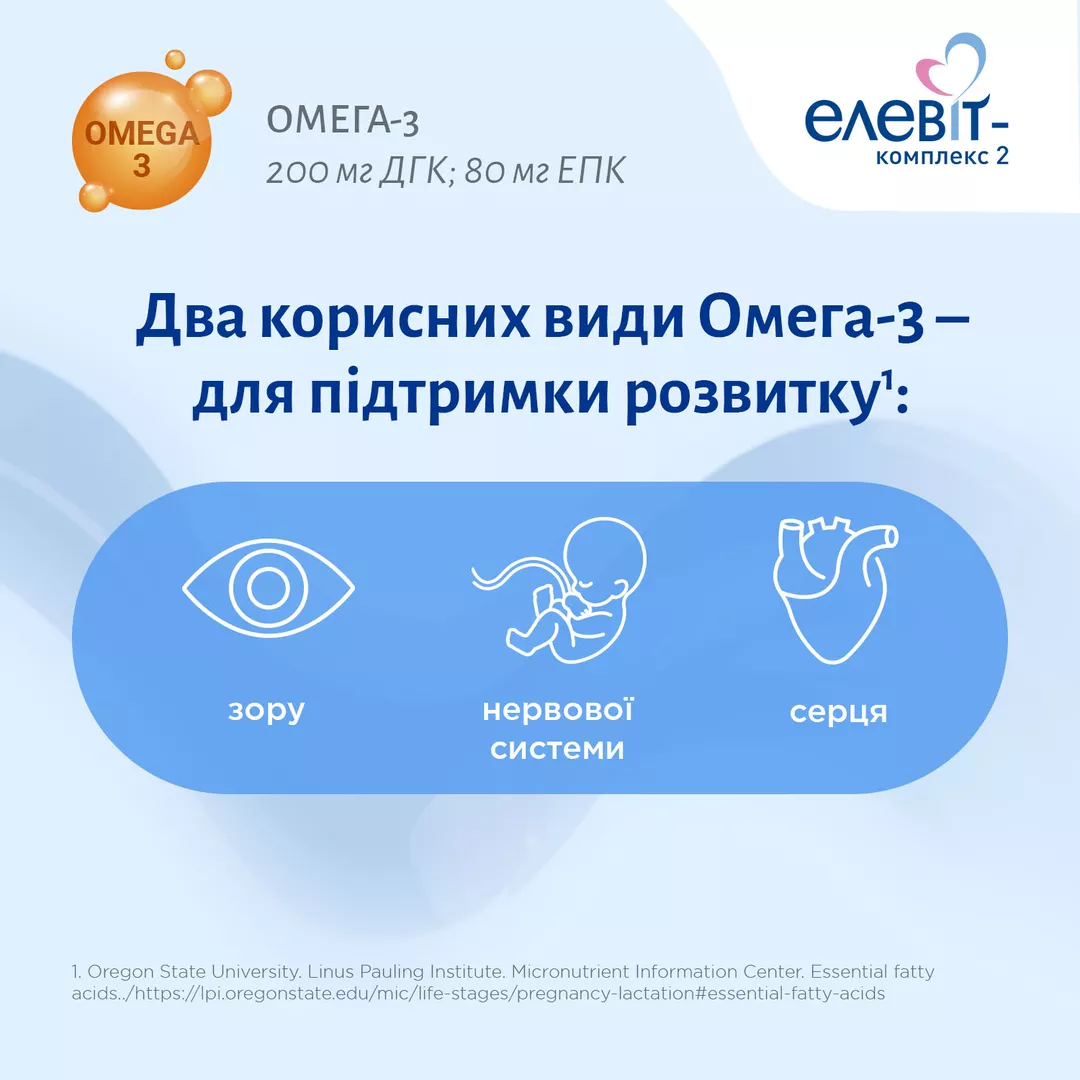 OMEGA 3

ОМЕГА-3
200 мг ДГК; 80 мг ЕПК

елевіт-
комплекс 2

Два корисних види Омега-3 – для підтримки розвитку$^1$:

зору

нервової системи

серця

1. Oregon State University. Linus Pauling Institute. Micronutrient Information Center. Essential fatty acids../https://lpi.oregonstate.edu/mic/life-stages/pregnancy-lactation#essential-fatty-acids